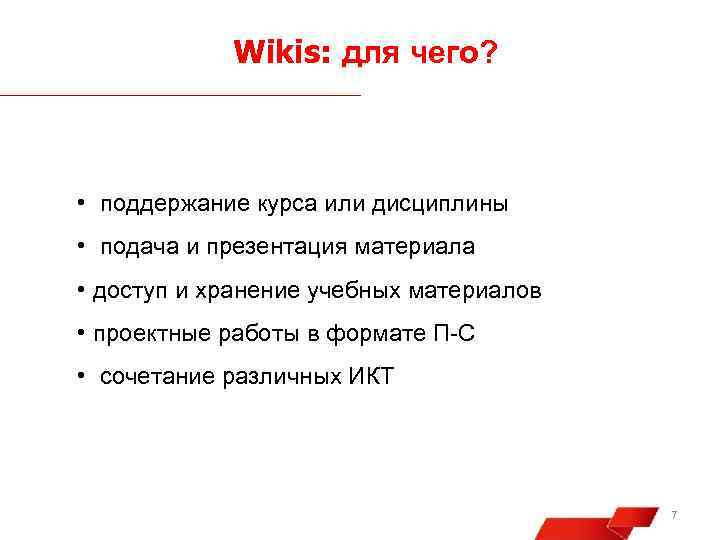 Wikis: для чего?

• поддержание курса или дисциплины

• подача и презентация материала

• доступ и хранение учебных материалов

• проектные работы в формате П-С

• сочетание различных ИКТ

7